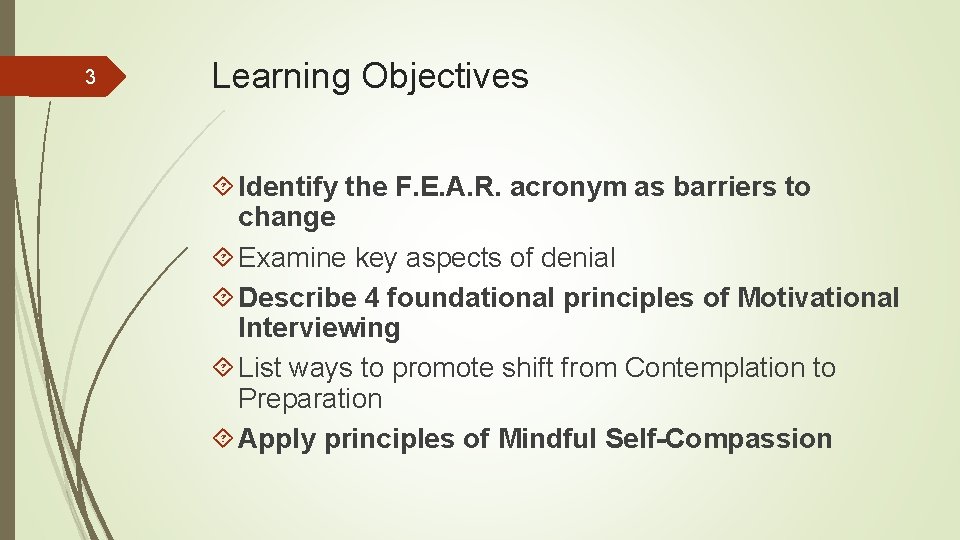 3

Learning Objectives

Identify the F.E.A.R. acronym as barriers to change

Examine key aspects of denial

Describe 4 foundational principles of Motivational Interviewing

List ways to promote shift from Contemplation to Preparation

Apply principles of Mindful Self-Compassion